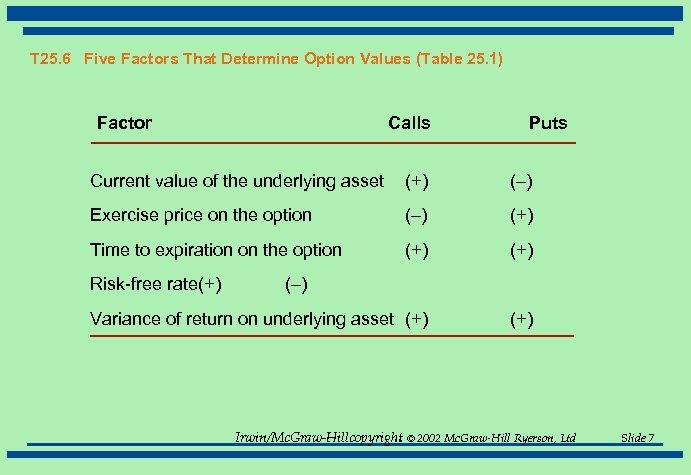 T25.6 Five Factors That Determine Option Values (Table 25.1)

| Factor | Calls | Puts |
|---|---|---|
| Current value of the underlying asset | (+) | (–) |
| Exercise price on the option | (–) | (+) |
| Time to expiration on the option | (+) | (+) |
| Risk-free rate(+) (–) | | |
| Variance of return on underlying asset | (+) | (+) |

Irwin/McGraw-Hillcopyright © 2002 McGraw-Hill Ryerson, Ltd

Slide 7